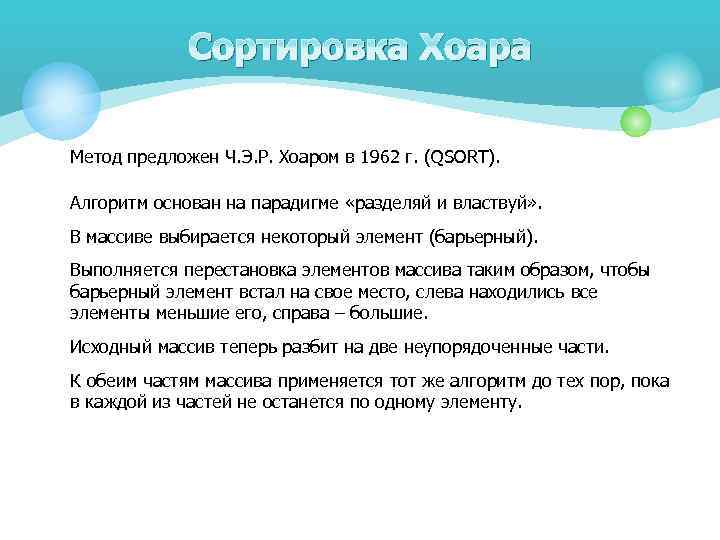 Сортировка Хоара

Метод предложен Ч.Э.Р. Хоаром в 1962 г. (QSORT).

Алгоритм основан на парадигме «разделяй и властвуй».

В массиве выбирается некоторый элемент (барьерный).

Выполняется перестановка элементов массива таким образом, чтобы барьерный элемент встал на свое место, слева находились все элементы меньшие его, справа – большие.

Исходный массив теперь разбит на две неупорядоченные части.

К обеим частям массива применяется тот же алгоритм до тех пор, пока в каждой из частей не останется по одному элементу.